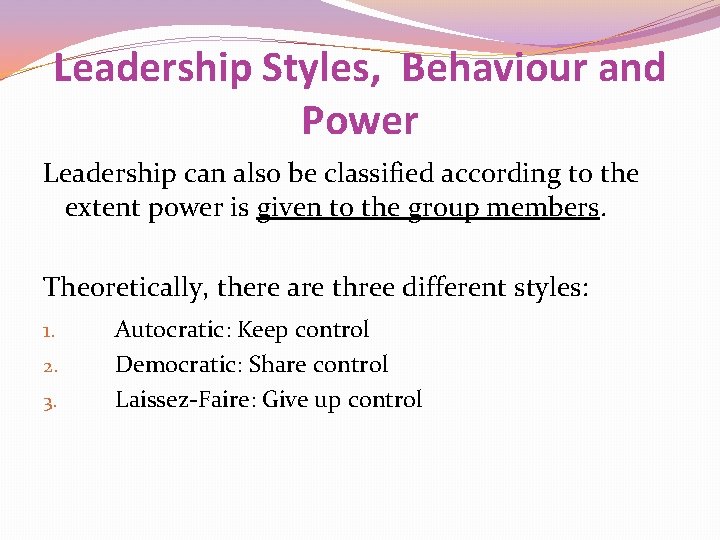 Leadership Styles, Behaviour and Power

Leadership can also be classified according to the extent power is given to the group members.

Theoretically, there are three different styles:

1. Autocratic: Keep control
2. Democratic: Share control
3. Laissez-Faire: Give up control